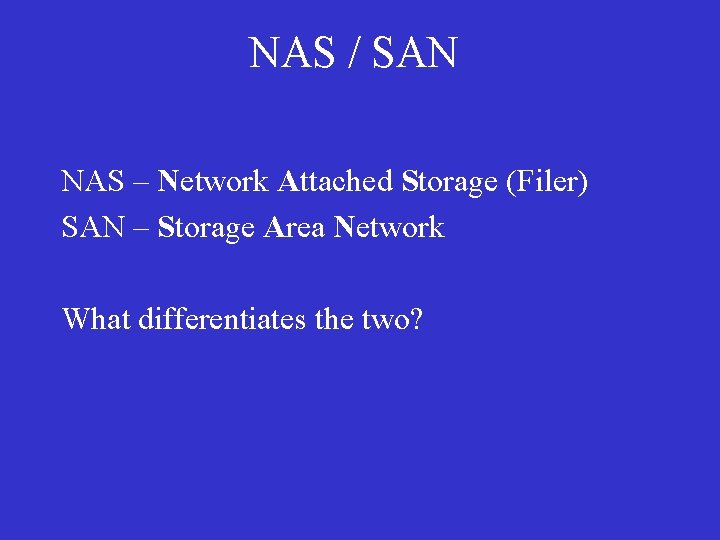 NAS / SAN

NAS – Network Attached Storage (Filer)
SAN – Storage Area Network

What differentiates the two?